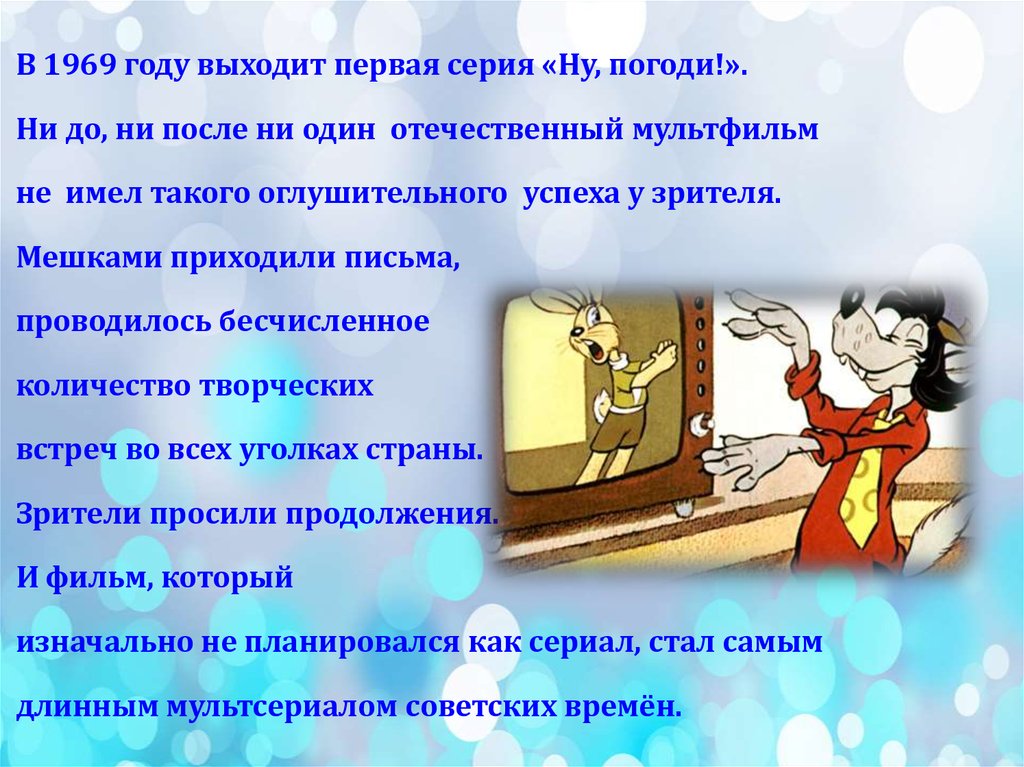 В 1969 году выходит первая серия «Ну, погоди!».

Ни до, ни после ни один отечественный мультфильм

не имел такого оглушительного успеха у зрителя.

Мешками приходили письма,

проводилось бесчисленное

количество творческих

встреч во всех уголках страны.

Зрители просили продолжения.

И фильм, который

изначально не планировался как сериал, стал самым

длинным мультсериалом советских времён.